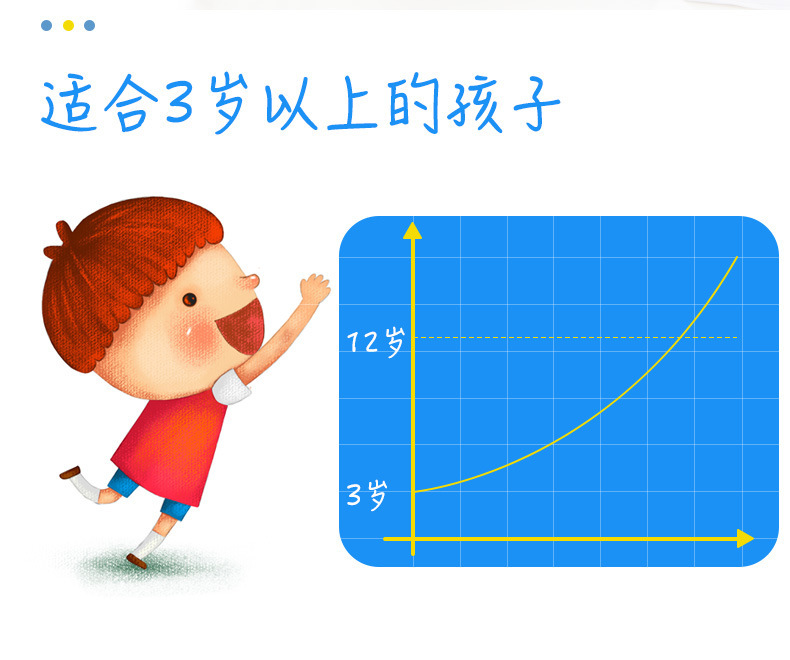 适合3岁以上的孩子

12岁

3岁